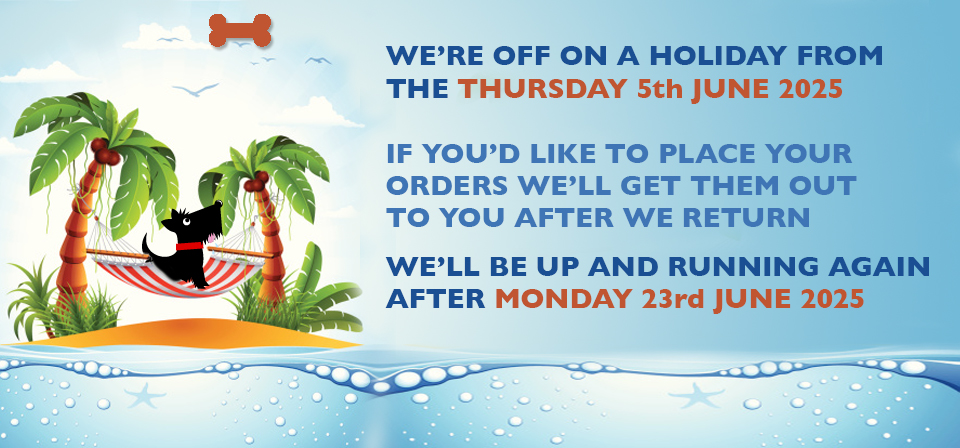 WE'RE OFF ON A HOLIDAY FROM THE THURSDAY 5th JUNE 2025

IF YOU'D LIKE TO PLACE YOUR ORDERS WE'LL GET THEM OUT TO YOU AFTER WE RETURN

WE'LL BE UP AND RUNNING AGAIN AFTER MONDAY 23rd JUNE 2025